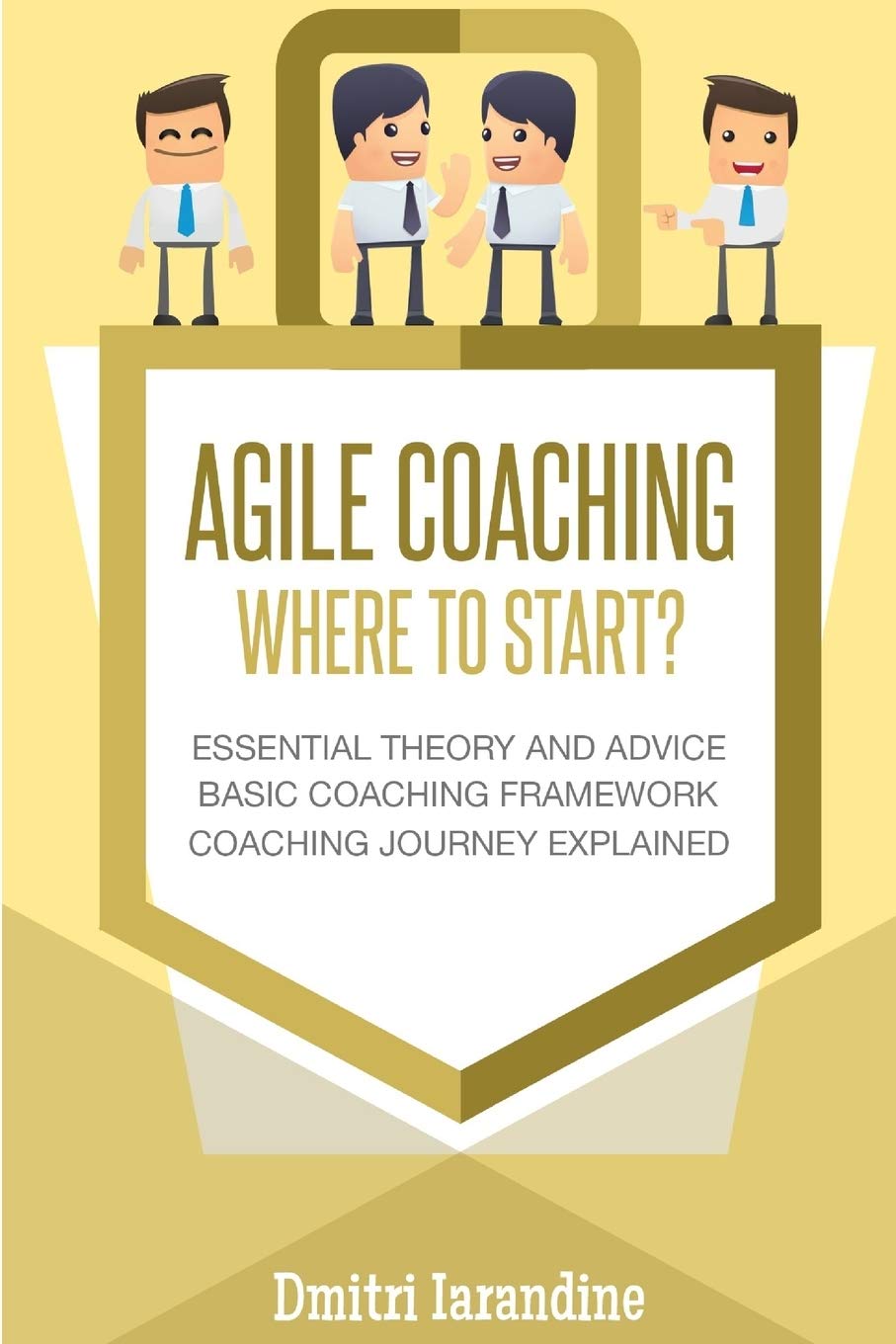 AGILE COACHING
WHERE TO START?

ESSENTIAL THEORY AND ADVICE
BASIC COACHING FRAMEWORK
COACHING JOURNEY EXPLAINED

Dmitri Iarandine